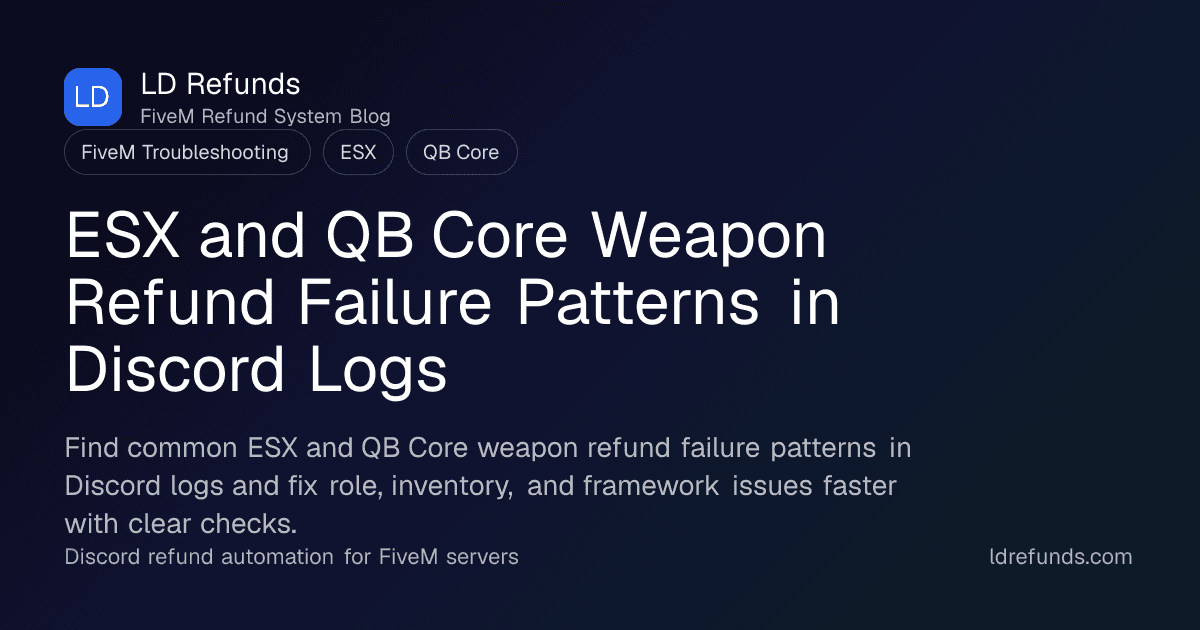 LD

LD Refunds
FiveM Refund System Blog

FiveM Troubleshooting
ESX
QB Core

ESX and QB Core Weapon Refund Failure Patterns in Discord Logs

Find common ESX and QB Core weapon refund failure patterns in Discord logs and fix role, inventory, and framework issues faster with clear checks.

Discord refund automation for FiveM servers

ldrefunds.com